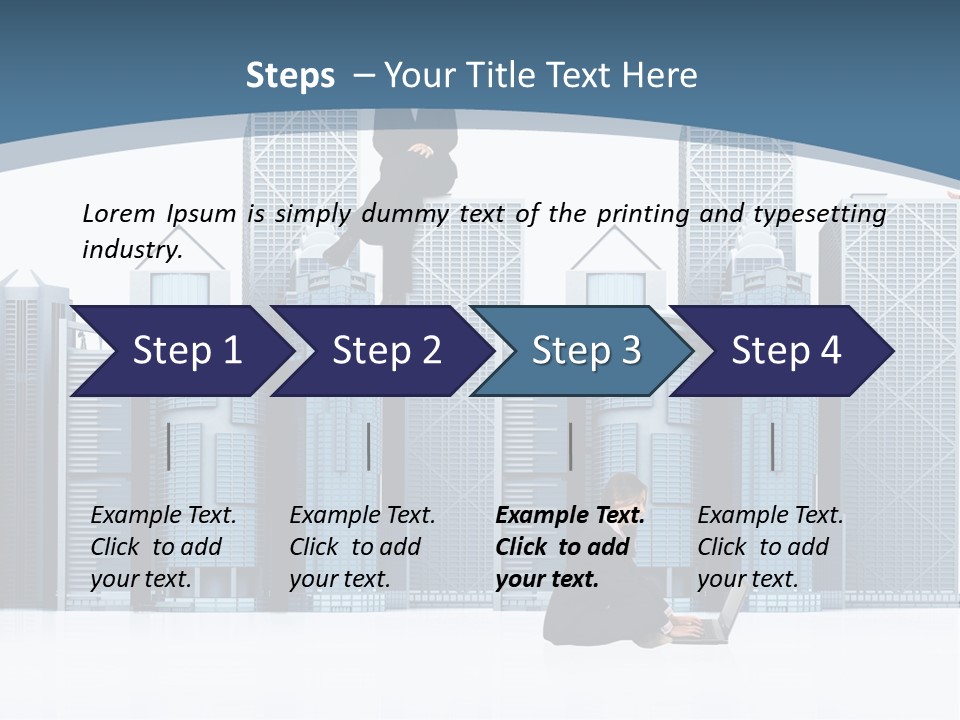 Steps – Your Title Text Here

Lorem Ipsum is simply dummy text of the printing and typesetting industry.

Step 1

Step 2

Step 3

Step 4

Example Text. Click to add your text.

Example Text. Click to add your text.

Example Text. Click to add your text.

Example Text. Click to add your text.